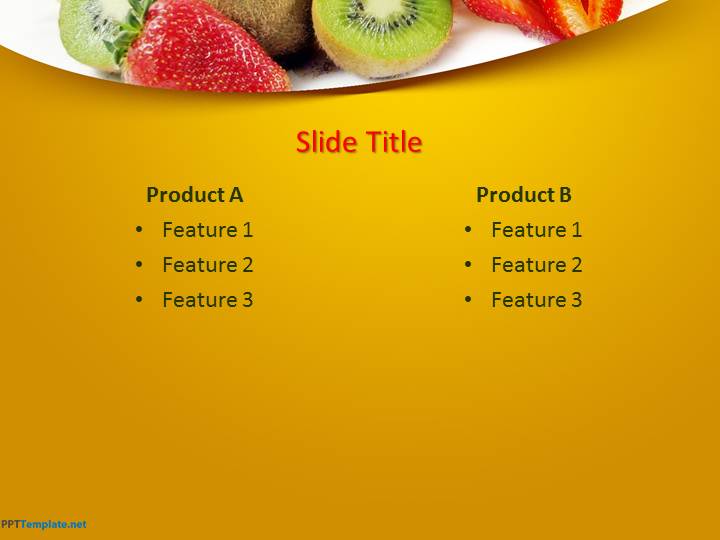 Slide Title

Product A
• Feature 1
• Feature 2
• Feature 3

Product B
• Feature 1
• Feature 2
• Feature 3

PPTTemplate.net